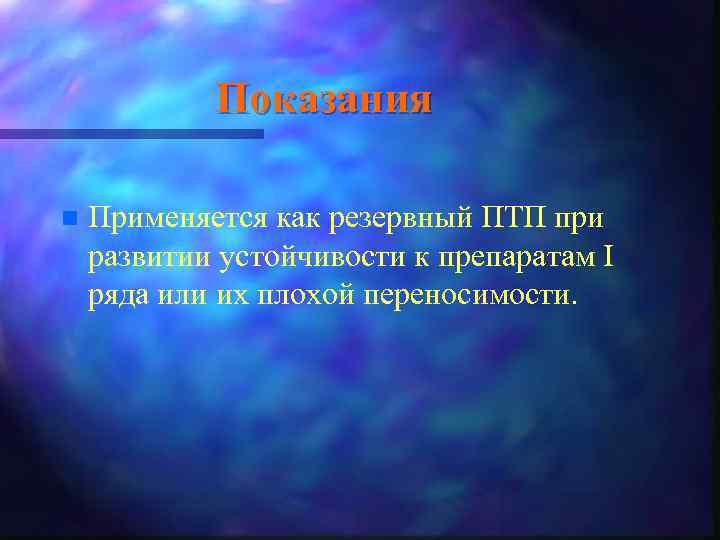 Показания

Применяется как резервный ПТП при развитии устойчивости к препаратам I ряда или их плохой переносимости.